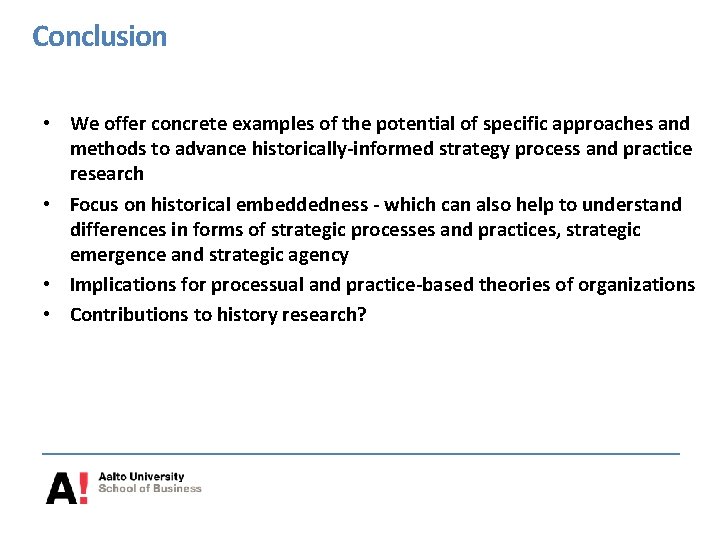 Conclusion

• We offer concrete examples of the potential of specific approaches and methods to advance historically-informed strategy process and practice research
• Focus on historical embeddedness - which can also help to understand differences in forms of strategic processes and practices, strategic emergence and strategic agency
• Implications for processual and practice-based theories of organizations
• Contributions to history research?

A!
Aalto University
School of Business